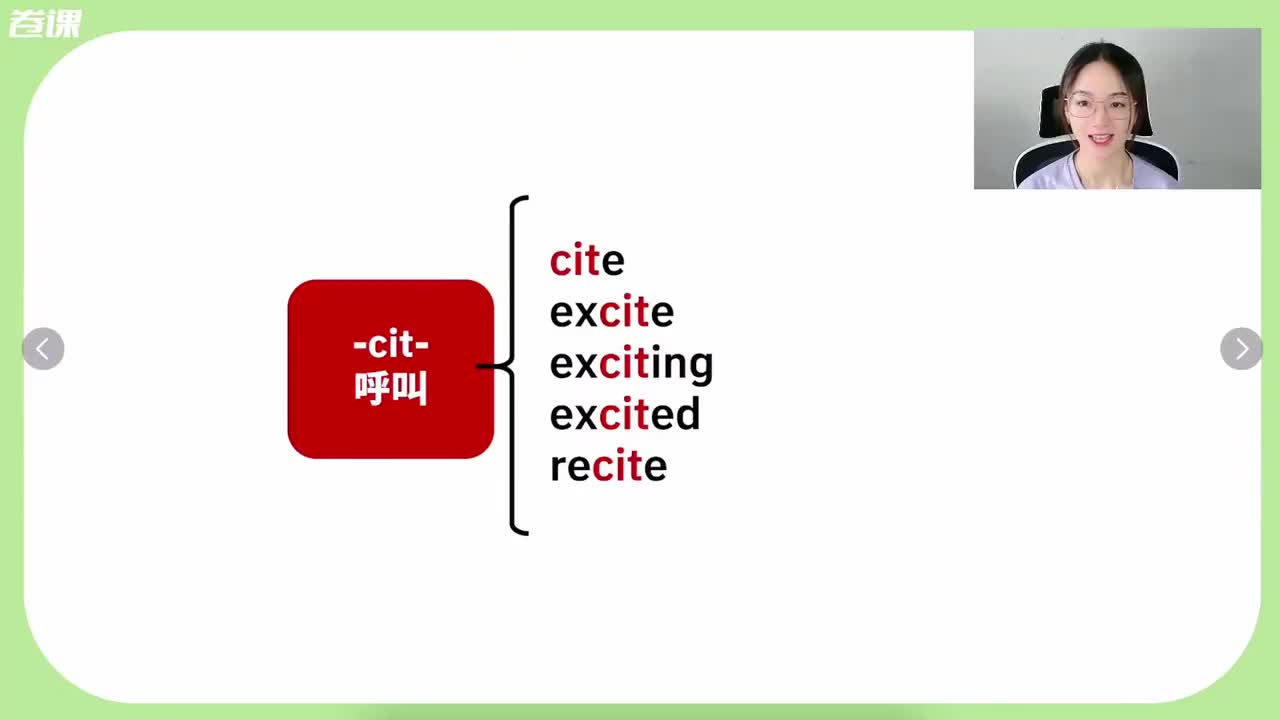 卷课

-cit-
呼叫

cite
excite
exciting
excited
recite